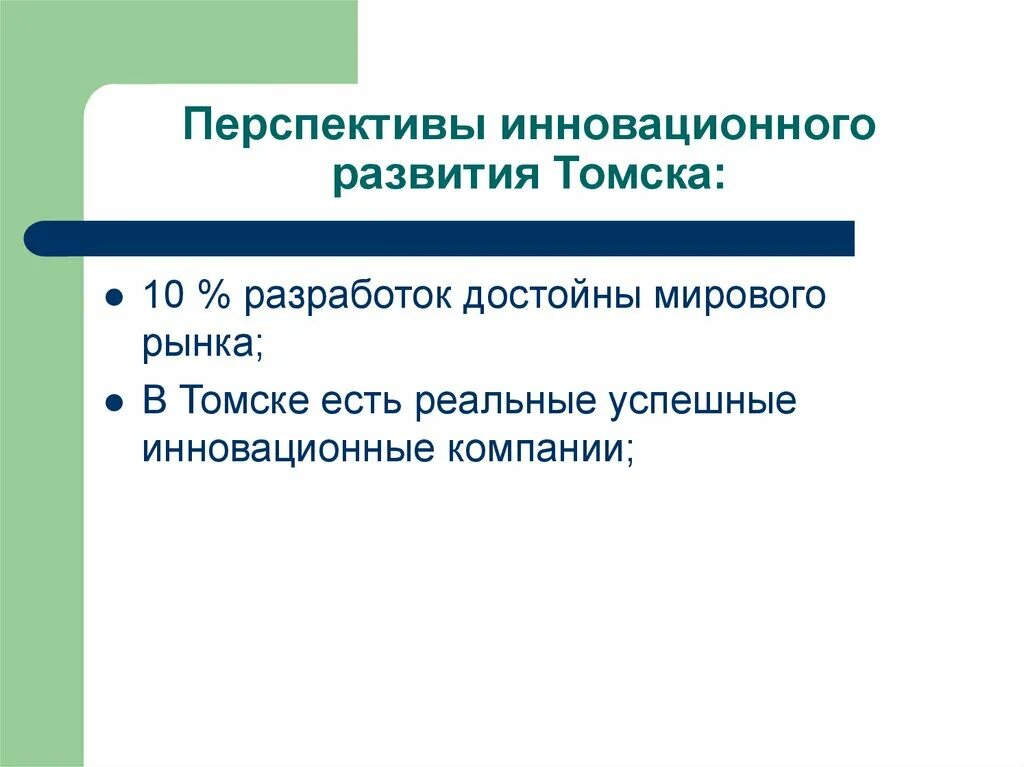 Перспективы инновационного развития Томска:

- 10 % разработок достойны мирового рынка;
- В Томске есть реальные успешные инновационные компании;